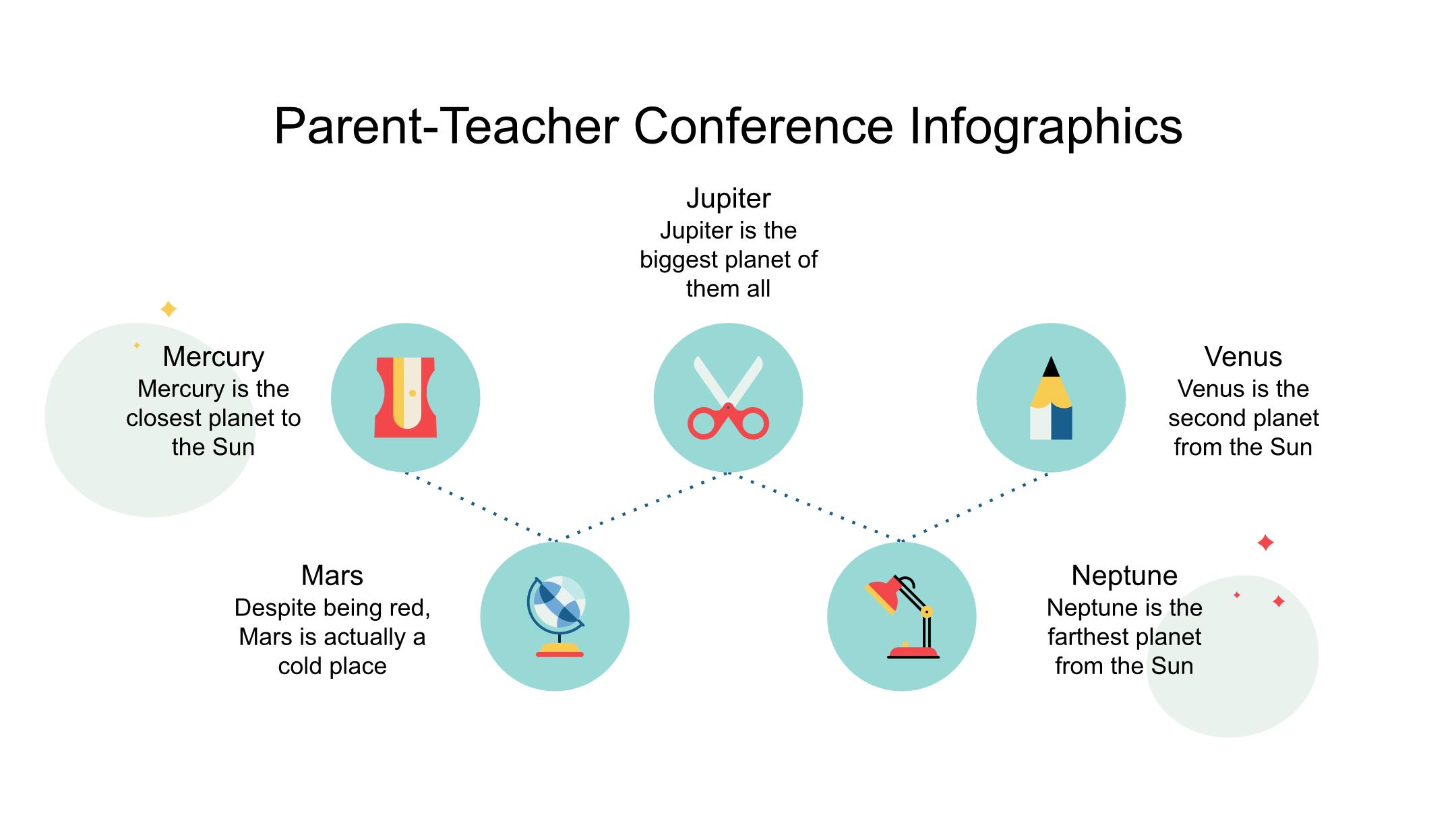 Parent-Teacher Conference Infographics

Jupiter
Jupiter is the biggest planet of them all

Mercury
Mercury is the closest planet to the Sun

Venus
Venus is the second planet from the Sun

Mars
Despite being red, Mars is actually a cold place

Neptune
Neptune is the farthest planet from the Sun